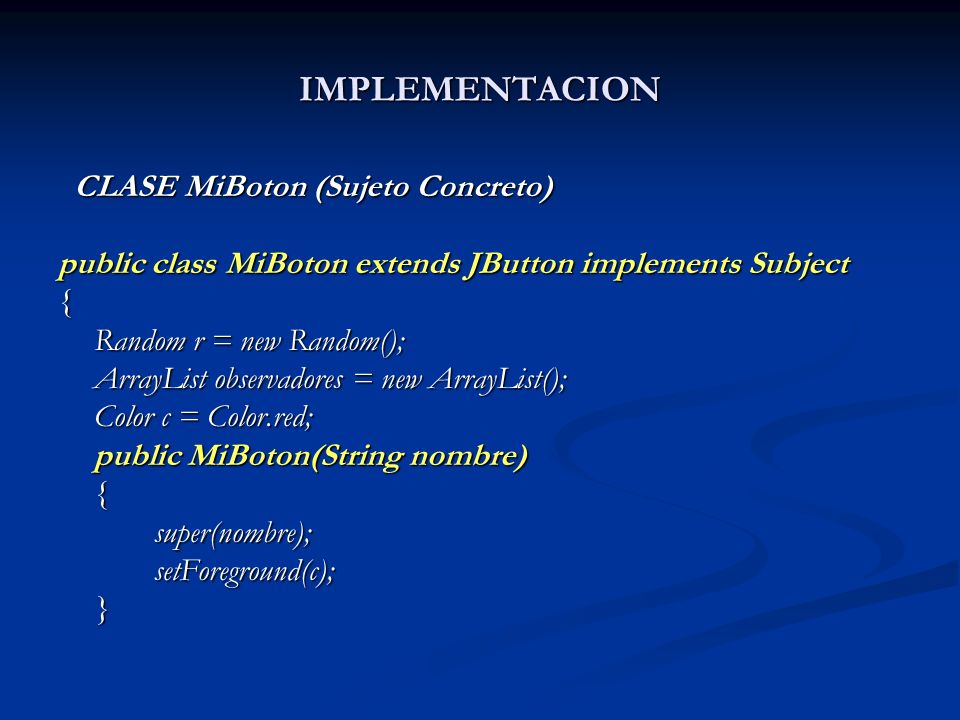 IMPLEMENTACION

CLASE MiBoton (Sujeto Concreto)

public class MiBoton extends JButton implements Subject
{
Random r = new Random();
ArrayList observadores = new ArrayList();
Color c = Color.red;
public MiBoton(String nombre)
{
super(nombre);
setForeground(c);
}